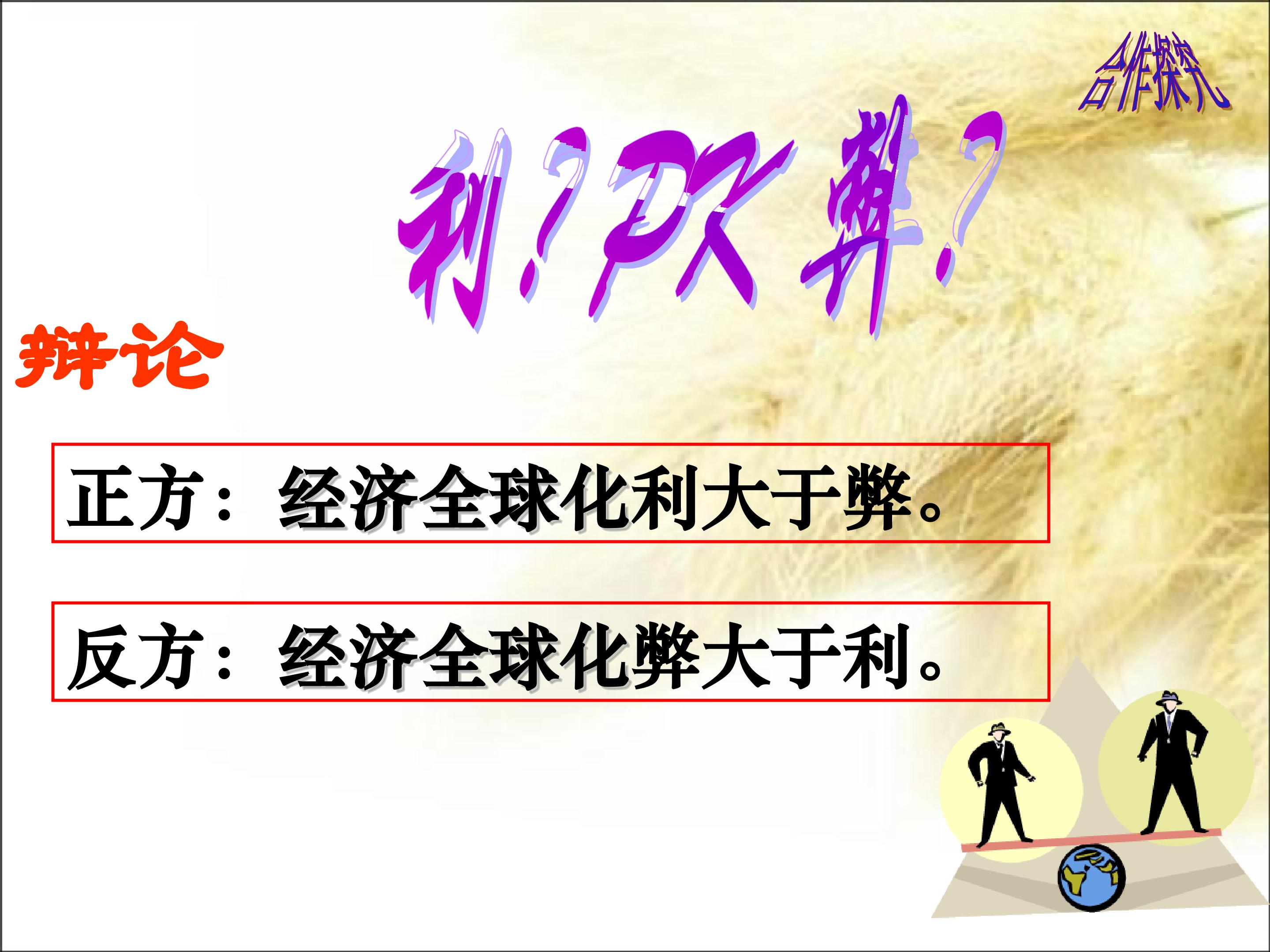 合作探究

利？PK 弊？

辩论

正方：经济全球化利大于弊。

反方：经济全球化弊大于利。